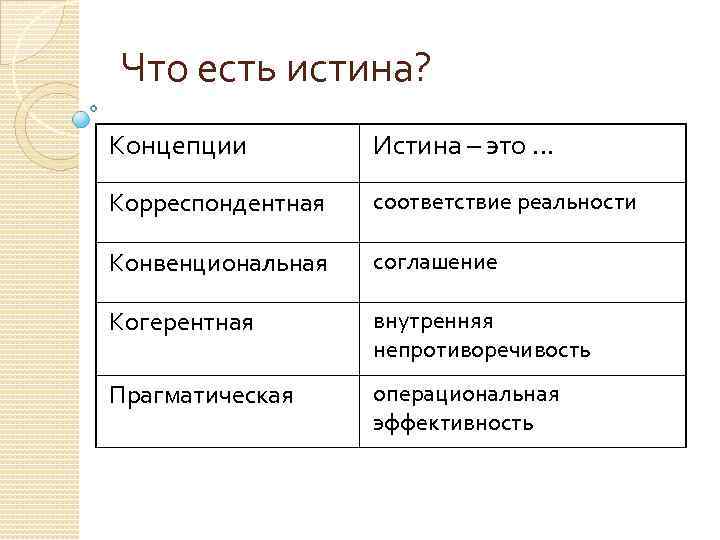 Что есть истина?

| Концепции | Истина – это … |
|---|---|
| Корреспондентная | соответствие реальности |
| Конвенциональная | соглашение |
| Когерентная | внутренняя непротиворечивость |
| Прагматическая | операциональная эффективность |